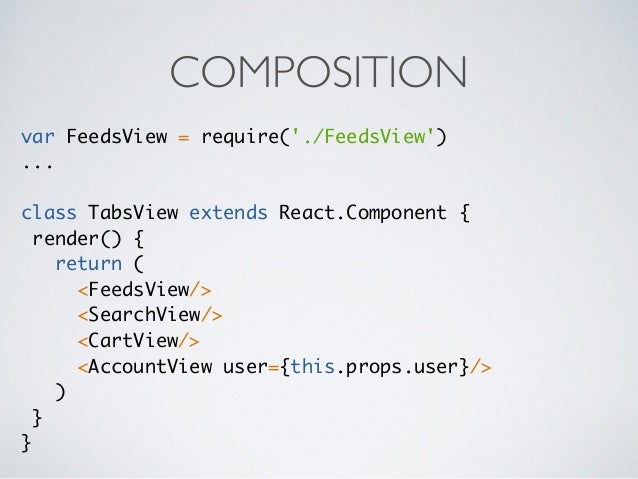 COMPOSITION

var FeedsView = require('./FeedsView')
...

class TabsView extends React.Component {
 render() {
   return (
     <FeedsView/>
     <SearchView/>
     <CartView/>
     <AccountView user={this.props.user}/>
   )
 }
}